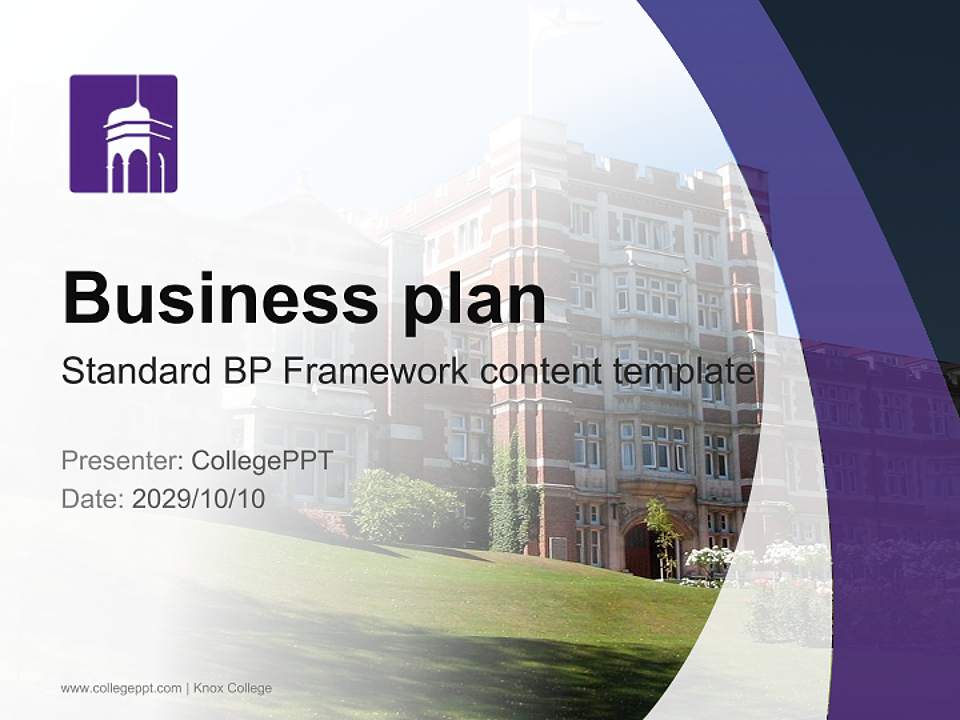 Business plan

Standard BP Framework content template

Presenter: CollegePPT
Date: 2029/10/10

www.collegeppt.com | Knox College